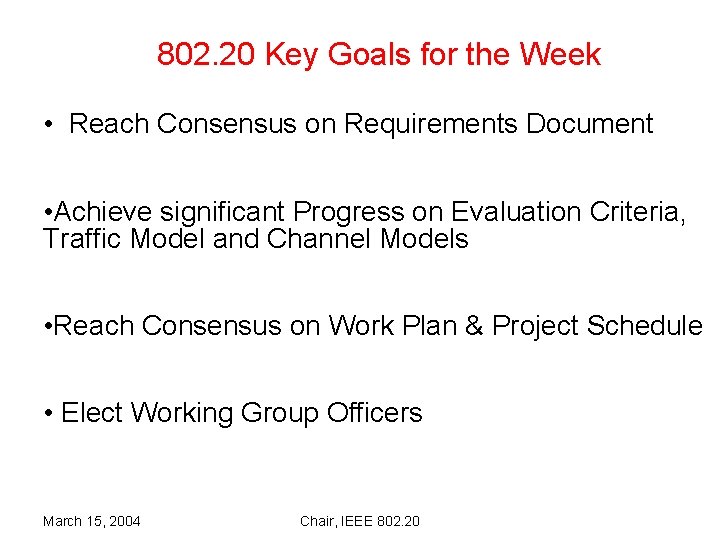 802.20 Key Goals for the Week

• Reach Consensus on Requirements Document

•Achieve significant Progress on Evaluation Criteria, Traffic Model and Channel Models

•Reach Consensus on Work Plan & Project Schedule

• Elect Working Group Officers

March 15, 2004

Chair, IEEE 802.20